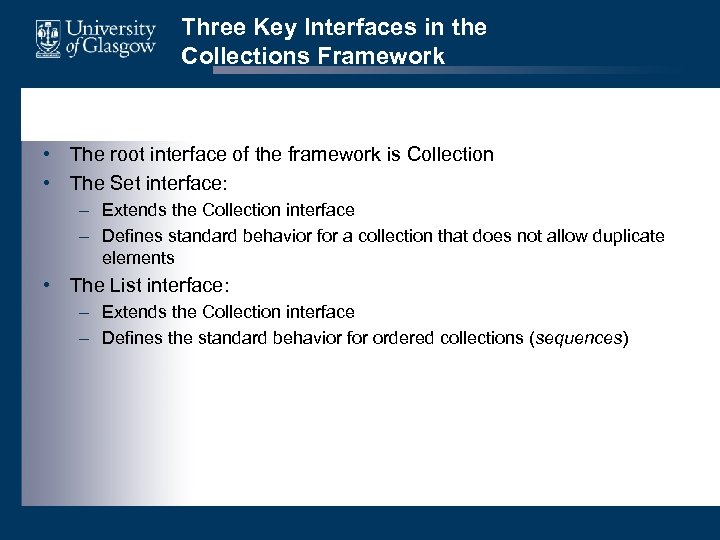 University of Glasgow

Three Key Interfaces in the Collections Framework

• The root interface of the framework is Collection
• The Set interface:
 – Extends the Collection interface
 – Defines standard behavior for a collection that does not allow duplicate elements
• The List interface:
 – Extends the Collection interface
 – Defines the standard behavior for ordered collections (sequences)